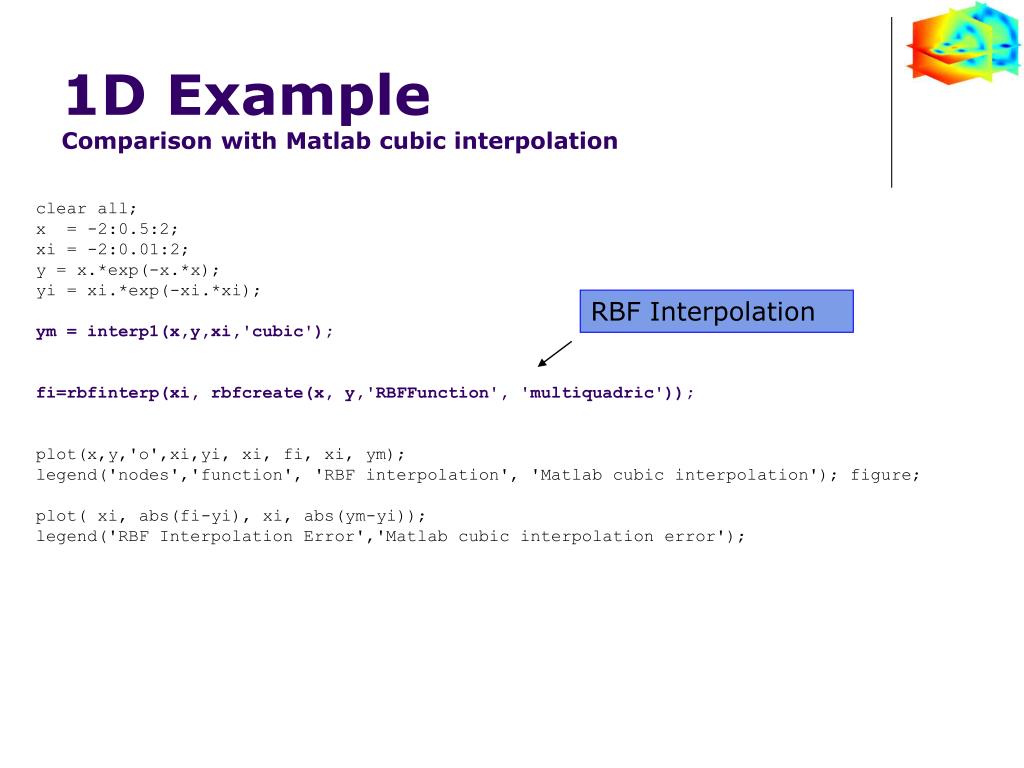 1D Example
Comparison with Matlab cubic interpolation

clear all;
x  = -2:0.5:2;
xi = -2:0.01:2;
y = x.*exp(-x.*x);
yi = xi.*exp(-xi.*xi);

RBF Interpolation

ym = interp1(x,y,xi,'cubic');

fi=rbfinterp(xi, rbfcreate(x, y,'RBFFunction', 'multiquadric'));

plot(x,y,'o',xi,yi, xi, fi, xi, ym);
legend('nodes','function', 'RBF interpolation', 'Matlab cubic interpolation'); figure;

plot( xi, abs(fi-yi), xi, abs(ym-yi));
legend('RBF Interpolation Error','Matlab cubic interpolation error');